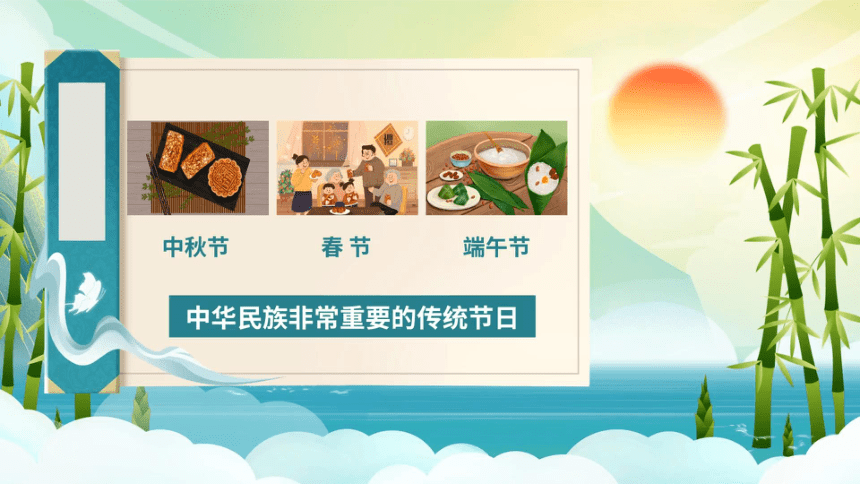 中秋节

春 节

端午节

中华民族非常重要的传统节日